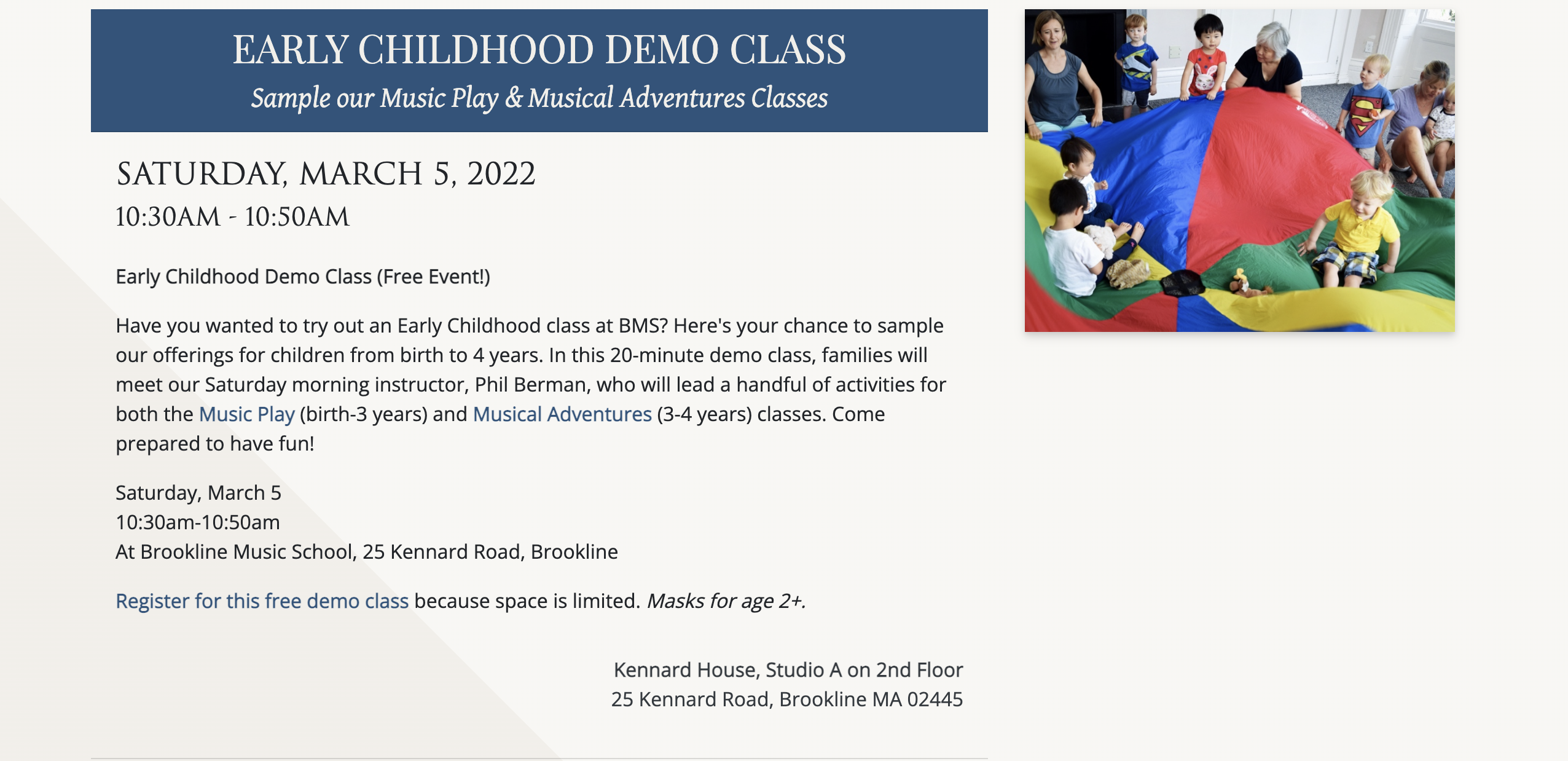 EARLY CHILDHOOD DEMO CLASS
Sample our Music Play & Musical Adventures Classes

SATURDAY, MARCH 5, 2022
10:30AM - 10:50AM

Early Childhood Demo Class (Free Event!)

Have you wanted to try out an Early Childhood class at BMS? Here's your chance to sample our offerings for children from birth to 4 years. In this 20-minute demo class, families will meet our Saturday morning instructor, Phil Berman, who will lead a handful of activities for both the Music Play (birth-3 years) and Musical Adventures (3-4 years) classes. Come prepared to have fun!

Saturday, March 5
10:30am-10:50am
At Brookline Music School, 25 Kennard Road, Brookline

Register for this free demo class because space is limited. Masks for age 2+.

Kennard House, Studio A on 2nd Floor
25 Kennard Road, Brookline MA 02445